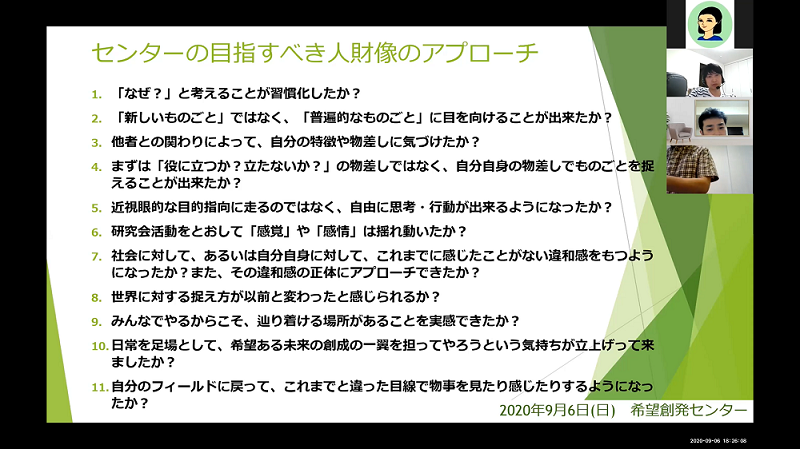 センターの目指すべき人財像のアプローチ

1. 「なぜ？」と考えることが習慣化したか？

2. 「新しいものごと」ではなく、「普遍的なものごと」に目を向けることが出来たか？

3. 他者との関わりによって、自分の特徴や物差しに気づけたか？

4. まずは「役に立つか？立たないか？」の物差しではなく、自分自身の物差しでものごとを捉えることが出来たか？

5. 近視眼的な目的指向に走るのではなく、自由に思考・行動が出来るようになったか？

6. 研究会活動をとおして「感覚」や「感情」は揺れ動いたか？

7. 社会に対して、あるいは自分自身に対して、これまでに感じたことがない違和感をもつようになったか？また、その違和感の正体にアプローチできたか？

8. 世界に対する捉え方が以前と変わったと感じられるか？

9. みんなでやるからこそ、辿り着ける場所があることを実感できたか？

10. 日常を足場として、希望ある未来の創成の一翼を担ってやろうという気持ちが立上げって来ましたか？

11. 自分のフィールドに戻って、これまでと違った目線で物事を見たり感じたりするようになったか？

2020年9月6日(日)　希望創発センター

2020-09-06 16:26:06